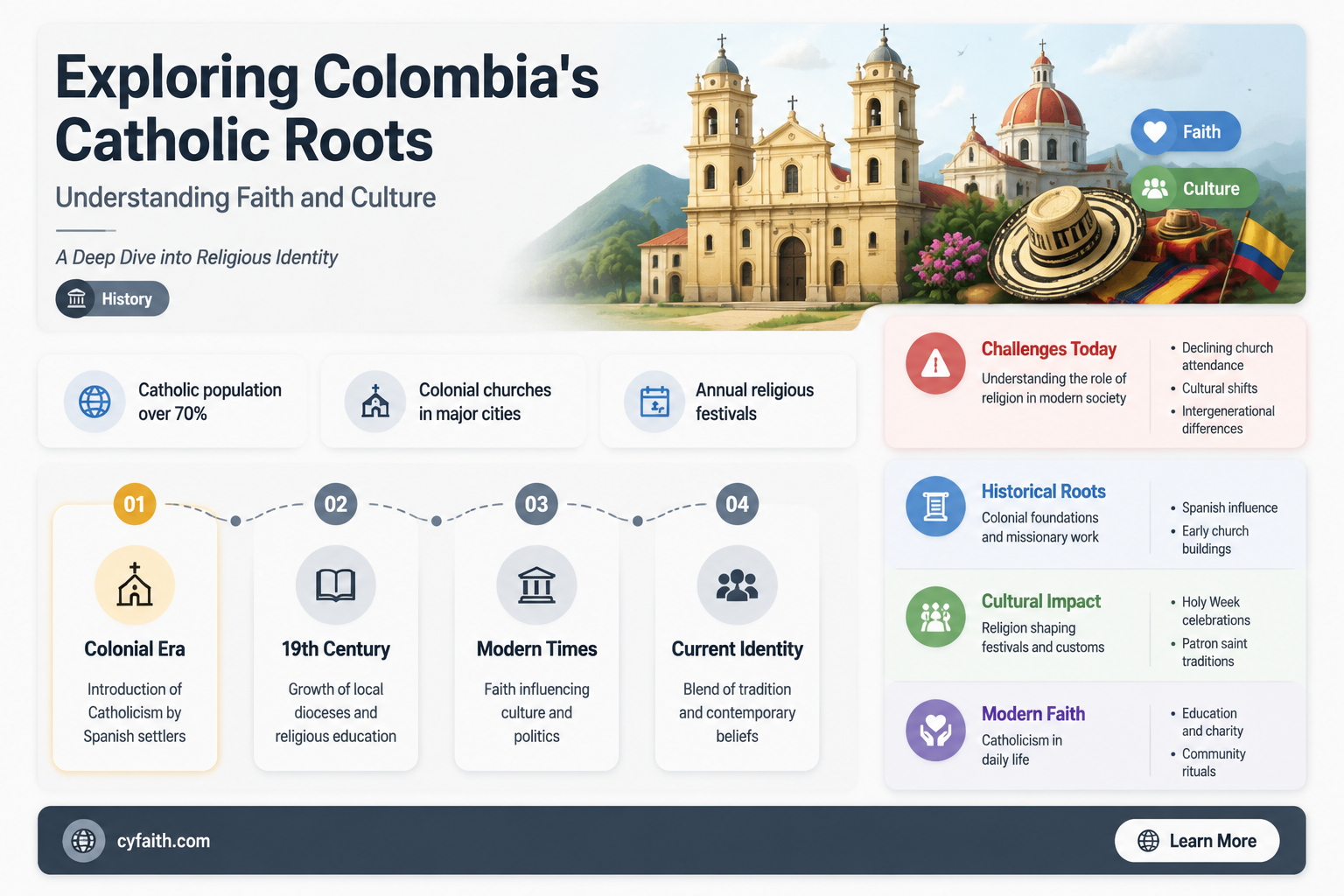 Exploring Colombia's Catholic Roots

Understanding Faith and Culture

A Deep Dive into Religious Identity

History

Faith

Culture

Catholic population over 70%

Colonial churches in major cities

Annual religious festivals

01
Colonial Era
Introduction of Catholicism by Spanish settlers

02
19th Century
Growth of local dioceses and religious education

03
Modern Times
Faith influencing culture and politics

04
Current Identity
Blend of tradition and contemporary beliefs

Challenges Today
Understanding the role of religion in modern society
• Declining church attendance
• Cultural shifts
• Intergenerational differences

Historical Roots
Colonial foundations and missionary work
• Spanish influence
• Early church buildings

Cultural Impact
Religion shaping festivals and customs
• Holy Week celebrations
• Patron saint traditions

Modern Faith
Catholicism in daily life
• Education and charity
• Community rituals

cyfaith.com

Learn More